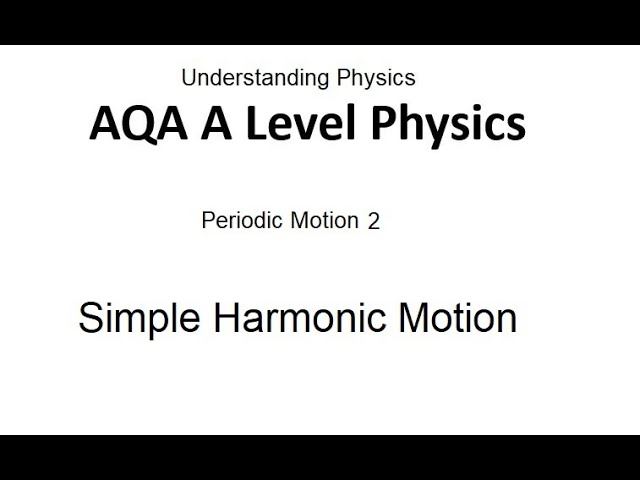 Understanding Physics

AQA A Level Physics

Periodic Motion 2

Simple Harmonic Motion